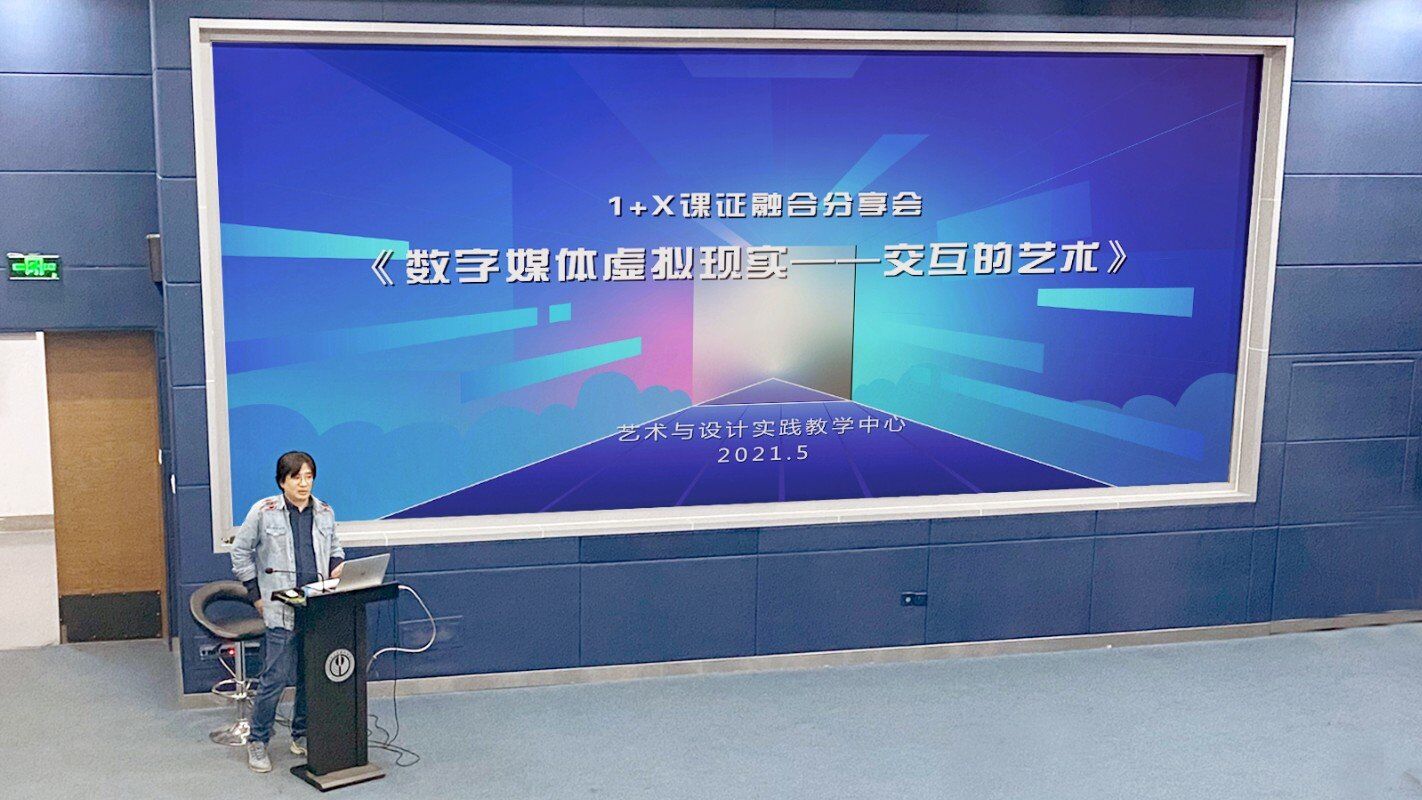 1+X课证融合分享会

《数字媒体虚拟现实——交互的艺术》

艺术与设计实践教学中心
2021.5